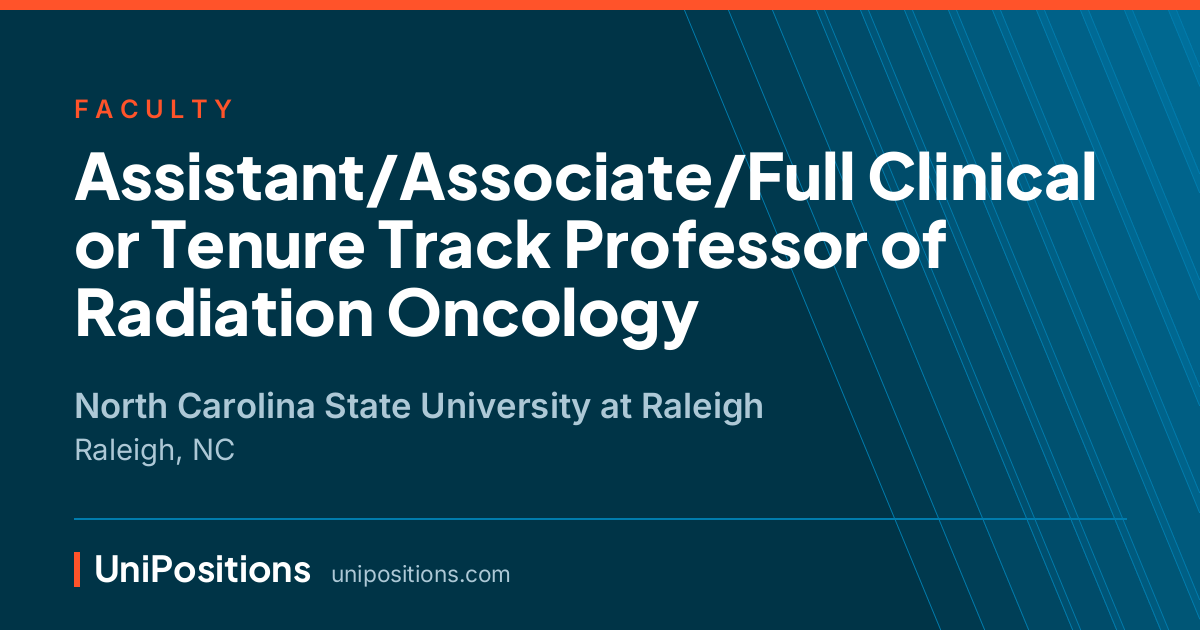 FACULTY

Assistant/Associate/Full Clinical or Tenure Track Professor of Radiation Oncology

North Carolina State University at Raleigh
Raleigh, NC

UniPositions unipositions.com